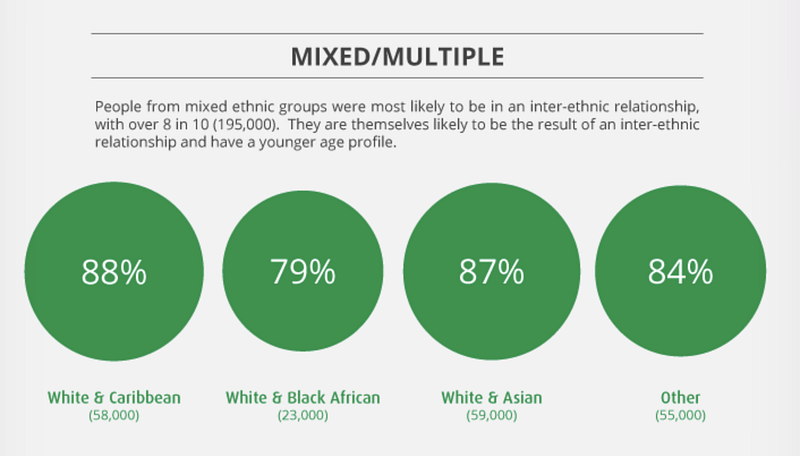 MIXED/MULTIPLE

People from mixed ethnic groups were most likely to be in an inter-ethnic relationship, with over 8 in 10 (195,000). They are themselves likely to be the result of an inter-ethnic relationship and have a younger age profile.

88%

White & Caribbean
(58,000)

79%

White & Black African
(23,000)

87%

White & Asian
(59,000)

84%

Other
(55,000)